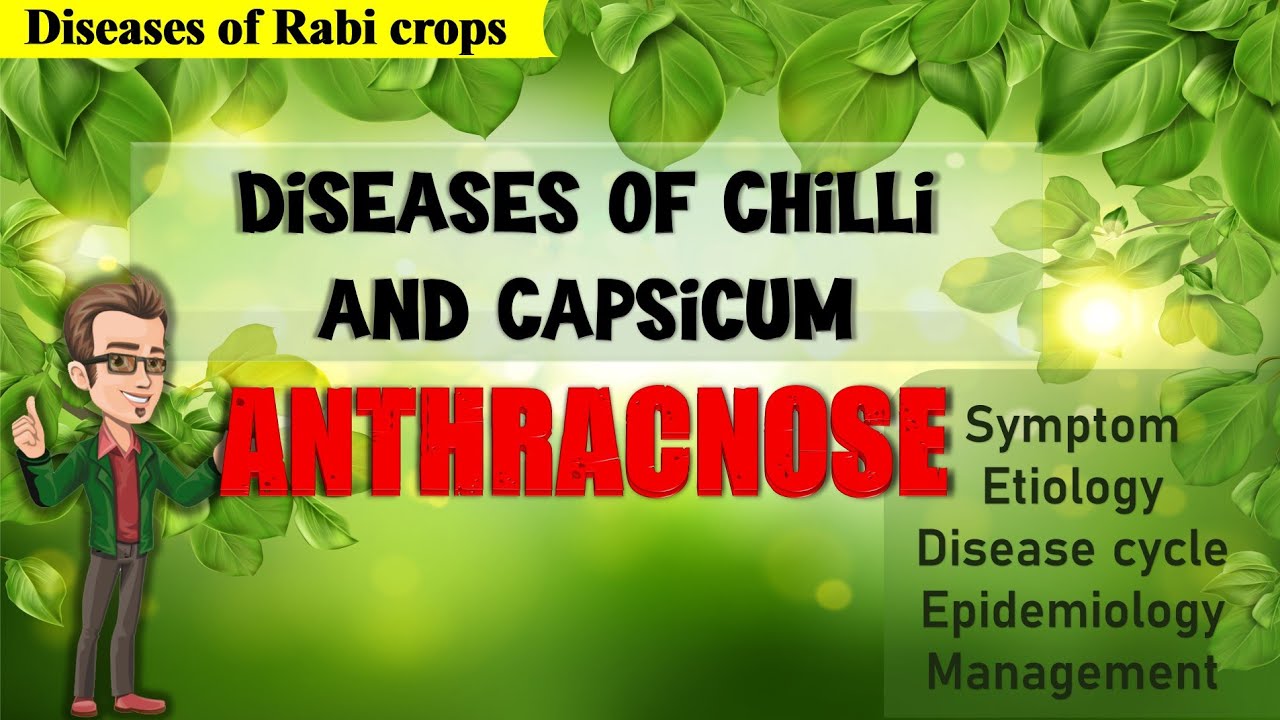 Diseases of Rabi crops

DiSEASES OF CHiLLi AND CAPSiCUM

ANTHRACNOSE

Symptom
Etiology
Disease cycle
Epidemiology
Management